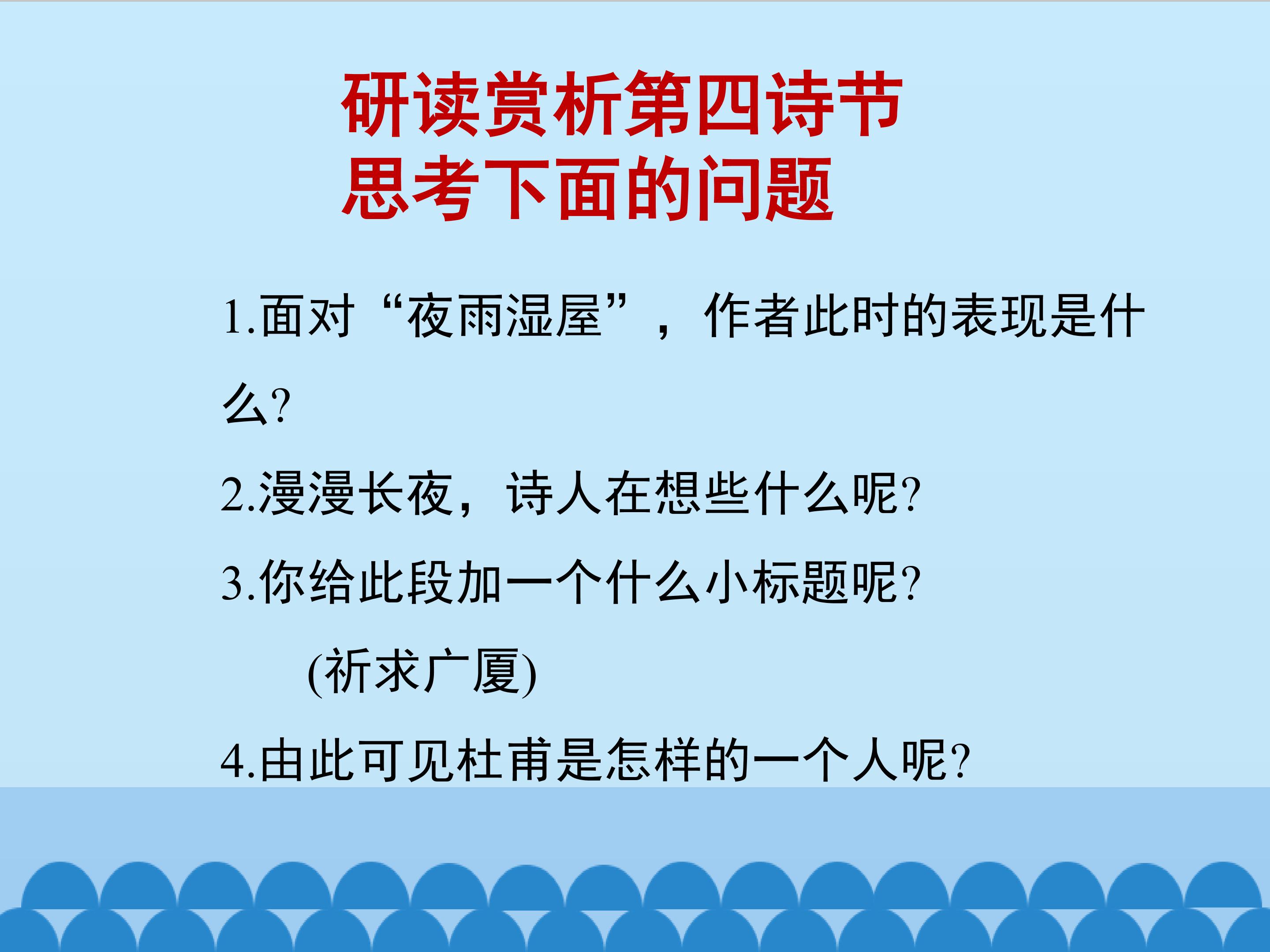 研读赏析第四诗节
思考下面的问题

1.面对“夜雨湿屋”，作者此时的表现是什么?

2.漫漫长夜，诗人在想些什么呢?

3.你给此段加一个什么小标题呢?

(祈求广厦)

4.由此可见杜甫是怎样的一个人呢?